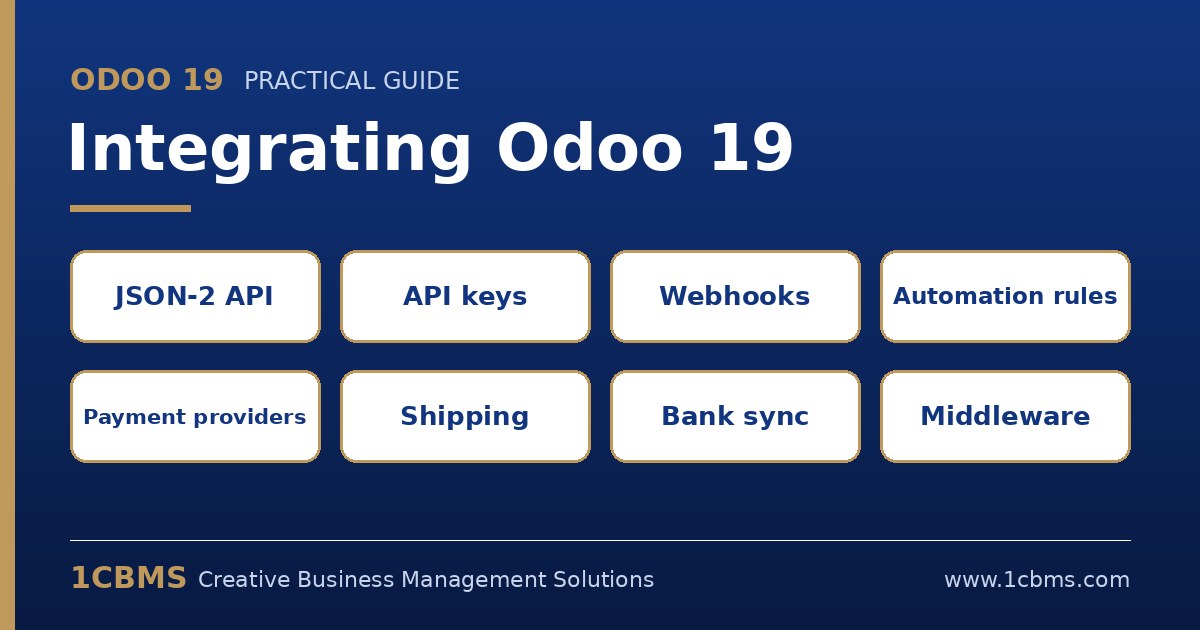 ODOO 19 PRACTICAL GUIDE

Integrating Odoo 19

JSON-2 API

API keys

Webhooks

Automation rules

Payment providers

Shipping

Bank sync

Middleware

1CBMS Creative Business Management Solutions

www.1cbms.com